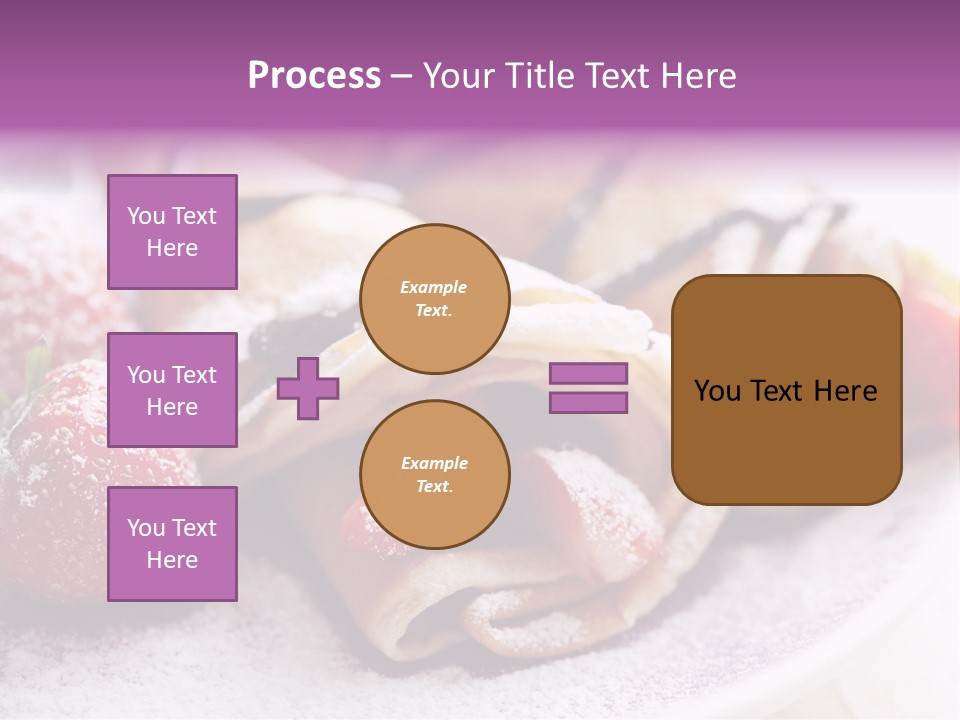 Process – Your Title Text Here

You Text Here

You Text Here

You Text Here

Example Text.

Example Text.

You Text Here